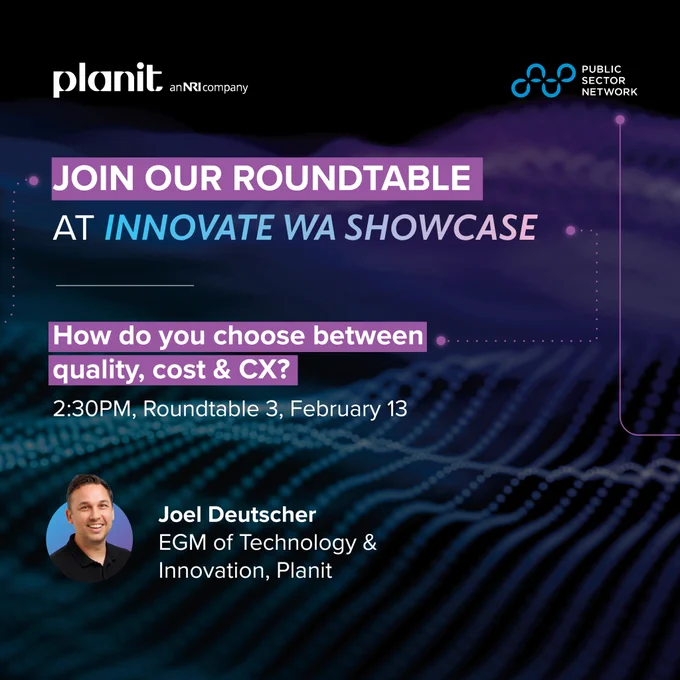 planit an NRI company

PUBLIC SECTOR NETWORK

JOIN OUR ROUNDTABLE AT INNOVATE WA SHOWCASE

How do you choose between quality, cost & CX?

2:30PM, Roundtable 3, February 13

Joel Deutscher
EGM of Technology & Innovation, Planit